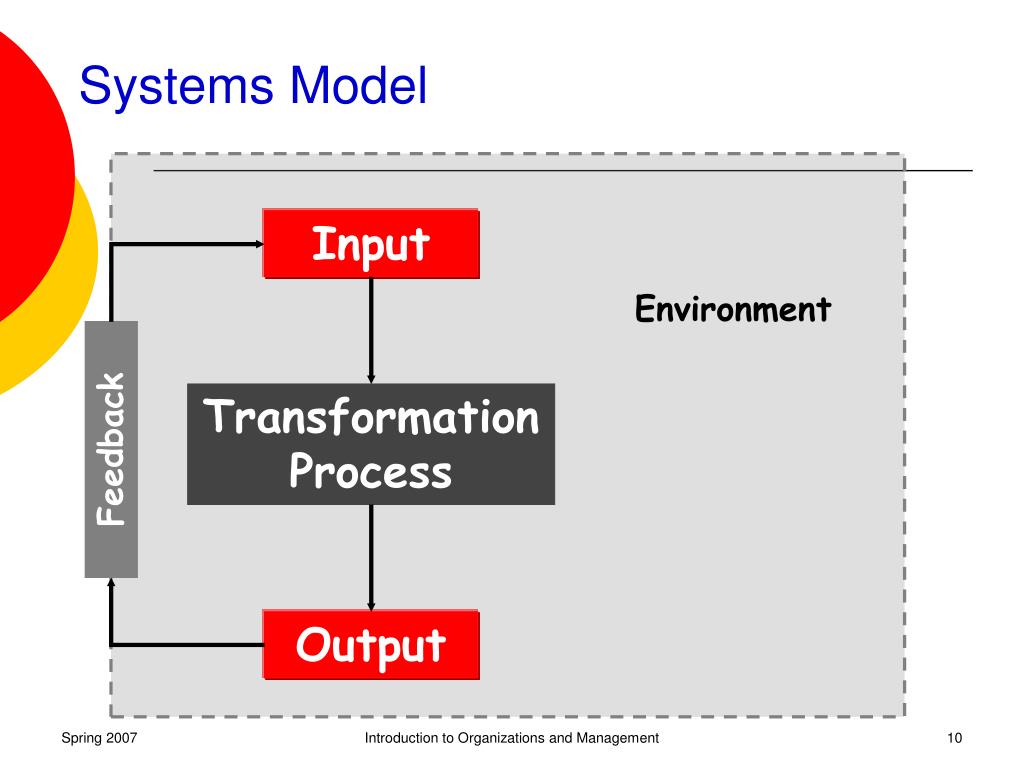 Systems Model

Input

Environment

Feedback

Transformation Process

Output

Spring 2007

Introduction to Organizations and Management

10